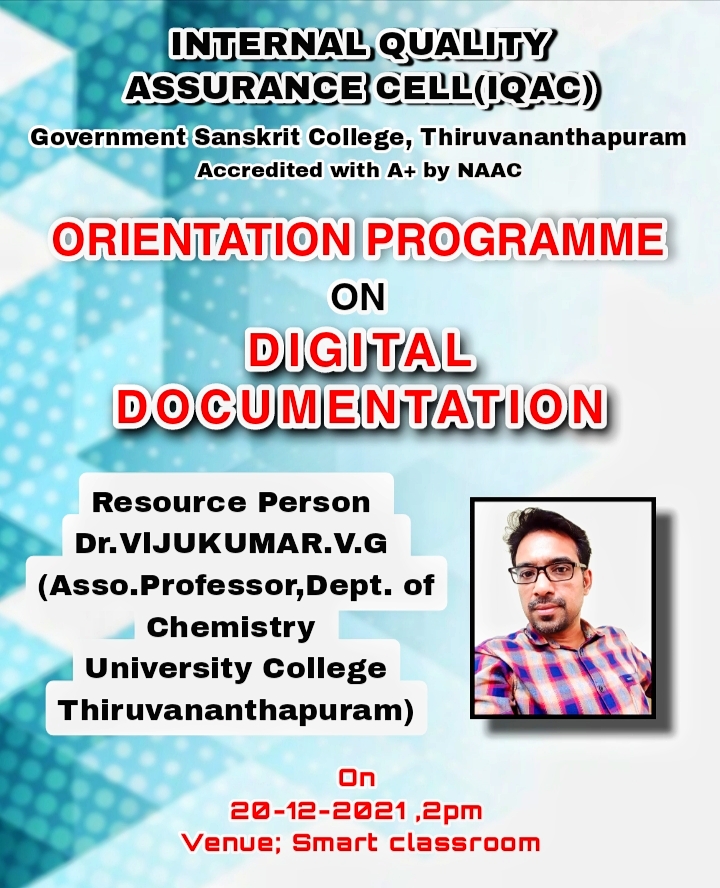 INTERNAL QUALITY ASSURANCE CELL(IQAC)
Government Sanskrit College, Thiruvananthapuram
Accredited with A+ by NAAC

ORIENTATION PROGRAMME
ON
DIGITAL DOCUMENTATION

Resource Person
Dr.VIJUKUMAR.V.G
(Asso.Professor,Dept. of Chemistry
University College
Thiruvananthapuram)

On
20-12-2021 ,2pm
Venue; Smart classroom